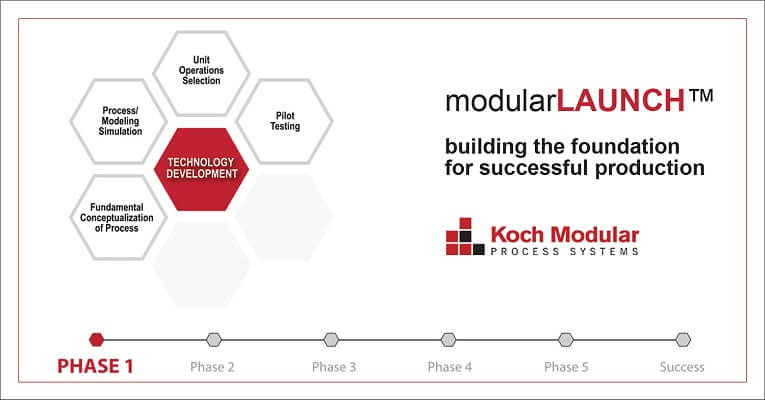 Unit Operations Selection

Process/ Modeling Simulation

Pilot Testing

TECHNOLOGY DEVELOPMENT

Fundamental Conceptualization of Process

modularLAUNCH™

building the foundation for successful production

Koch Modular
PROCESS SYSTEMS

PHASE 1 Phase 2 Phase 3 Phase 4 Phase 5 Success